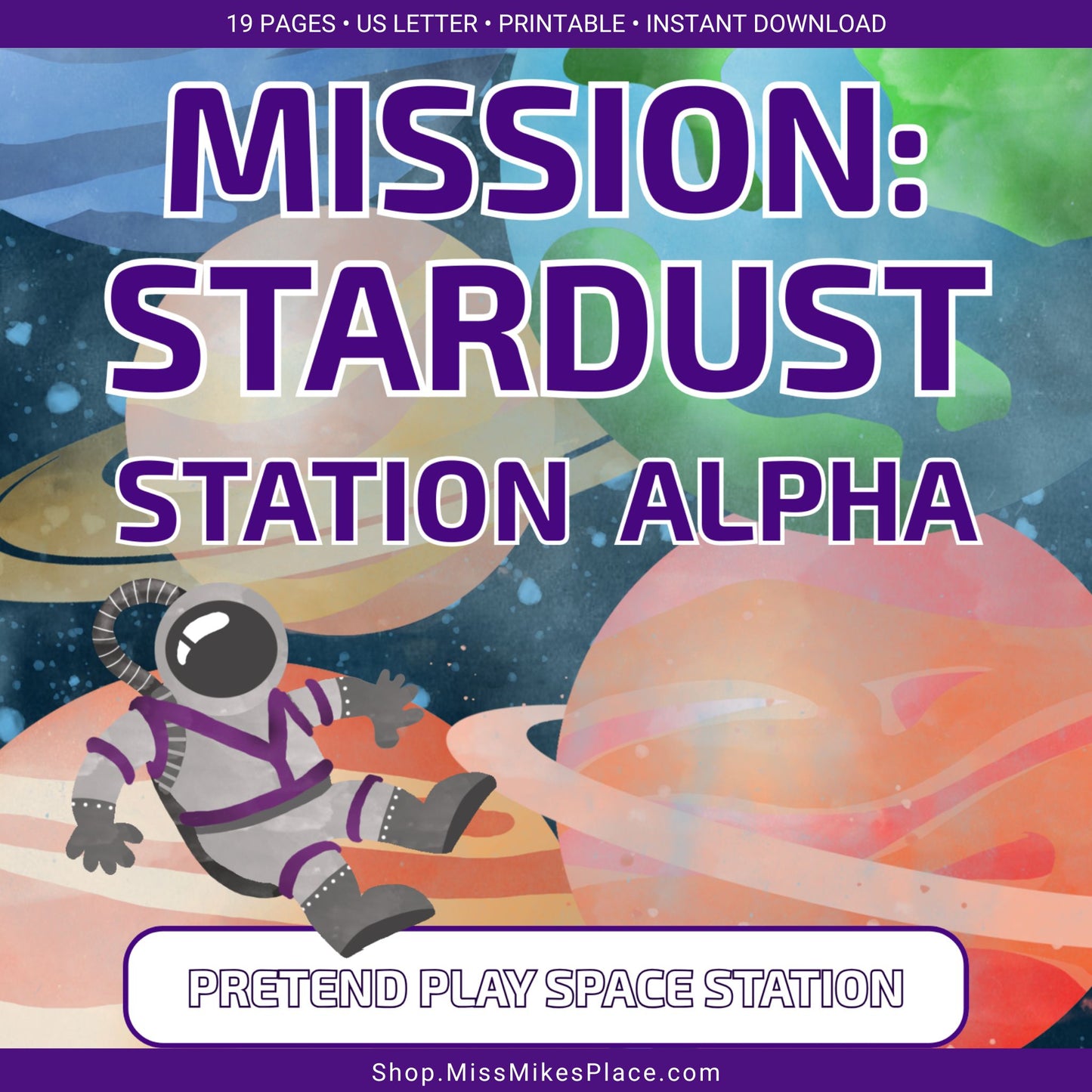 19 PAGES • US LETTER • PRINTABLE • INSTANT DOWNLOAD

MISSION: STARDUST

STATION ALPHA

PRETEND PLAY SPACE STATION

Shop.MissMikesPlace.com